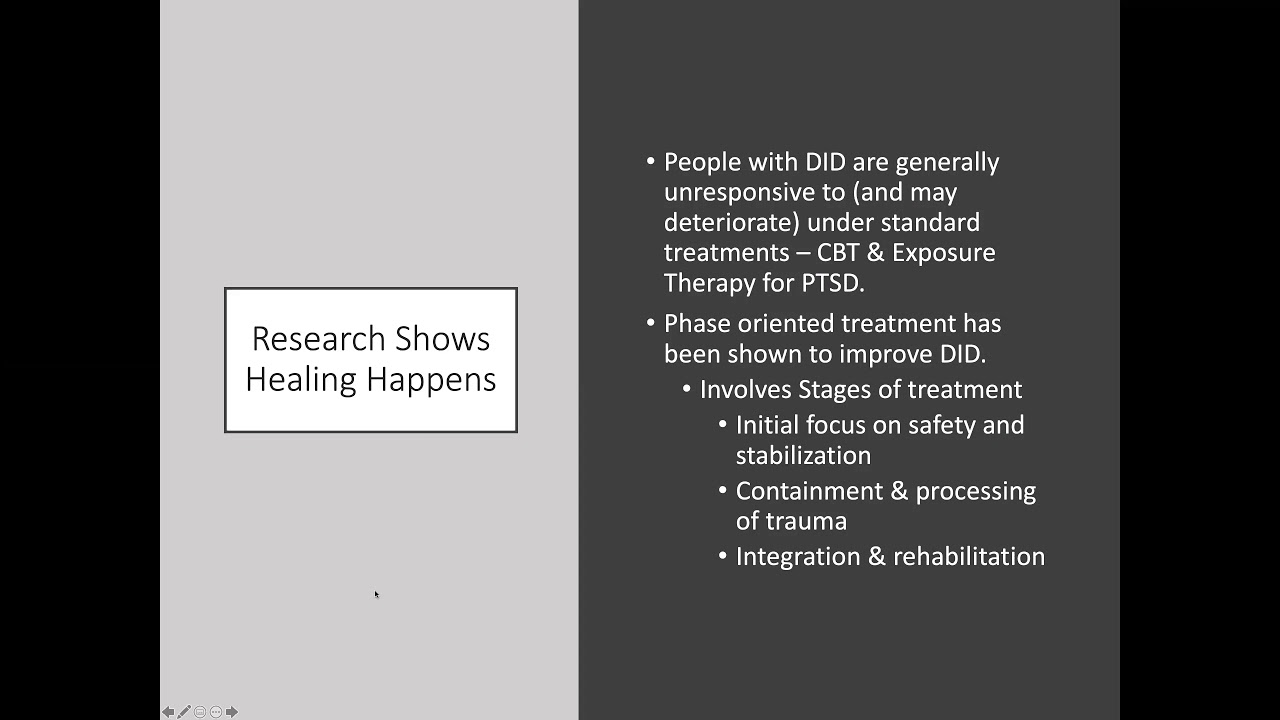 Research Shows Healing Happens

• People with DID are generally unresponsive to (and may deteriorate) under standard treatments – CBT & Exposure Therapy for PTSD.

• Phase oriented treatment has been shown to improve DID.
  • Involves Stages of treatment
    • Initial focus on safety and stabilization
    • Containment & processing of trauma
    • Integration & rehabilitation